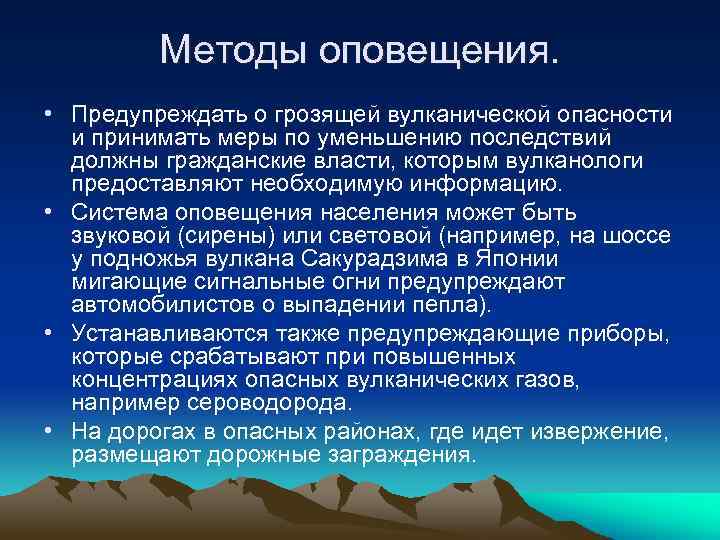 Методы оповещения.

• Предупреждать о грозящей вулканической опасности и принимать меры по уменьшению последствий должны гражданские власти, которым вулканологи предоставляют необходимую информацию.

• Система оповещения населения может быть звуковой (сирены) или световой (например, на шоссе у подножья вулкана Сакурадзима в Японии мигающие сигнальные огни предупреждают автомобилистов о выпадении пепла).

• Устанавливаются также предупреждающие приборы, которые срабатывают при повышенных концентрациях опасных вулканических газов, например сероводорода.

• На дорогах в опасных районах, где идет извержение, размещают дорожные заграждения.